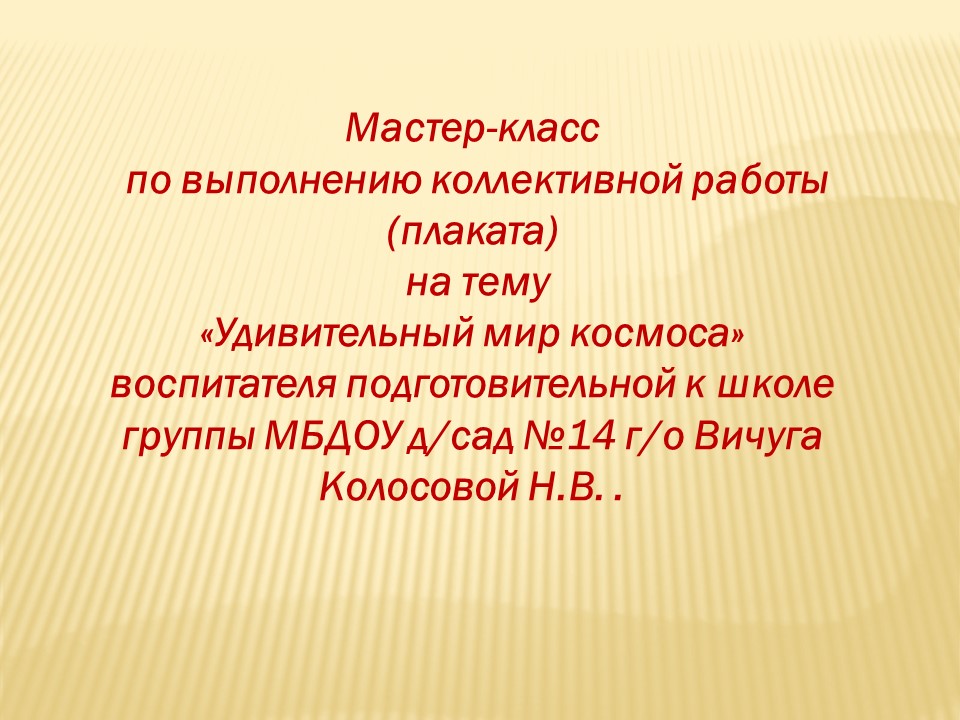 Мастер-класс
по выполнению коллективной работы
(плаката)
на тему
«Удивительный мир космоса»
воспитателя подготовительной к школе
группы МБДОУ д/сад №14 г/о Вичуга
Колосовой Н.В. .